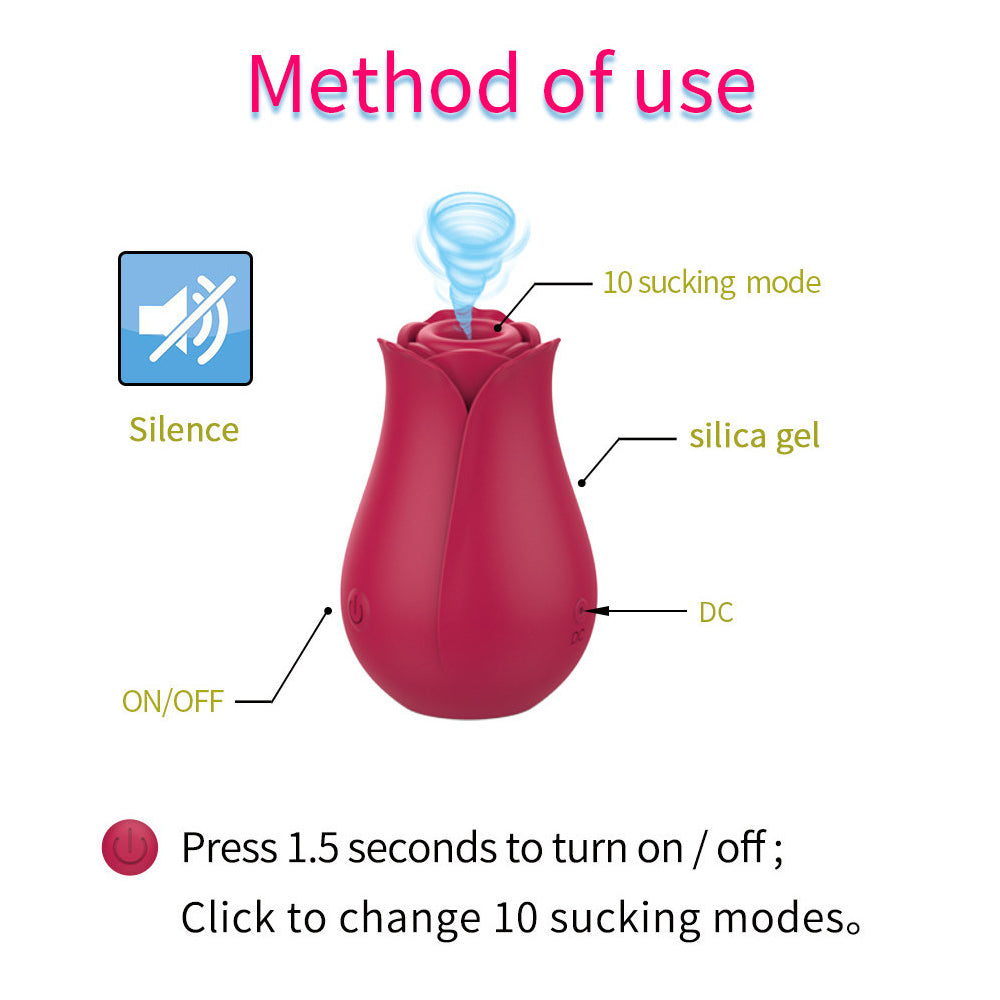 Method of use

10 sucking mode

Silence

silica gel

DC

DC

ON/OFF

Press 1.5 seconds to turn on / off ;
Click to change 10 sucking modes。